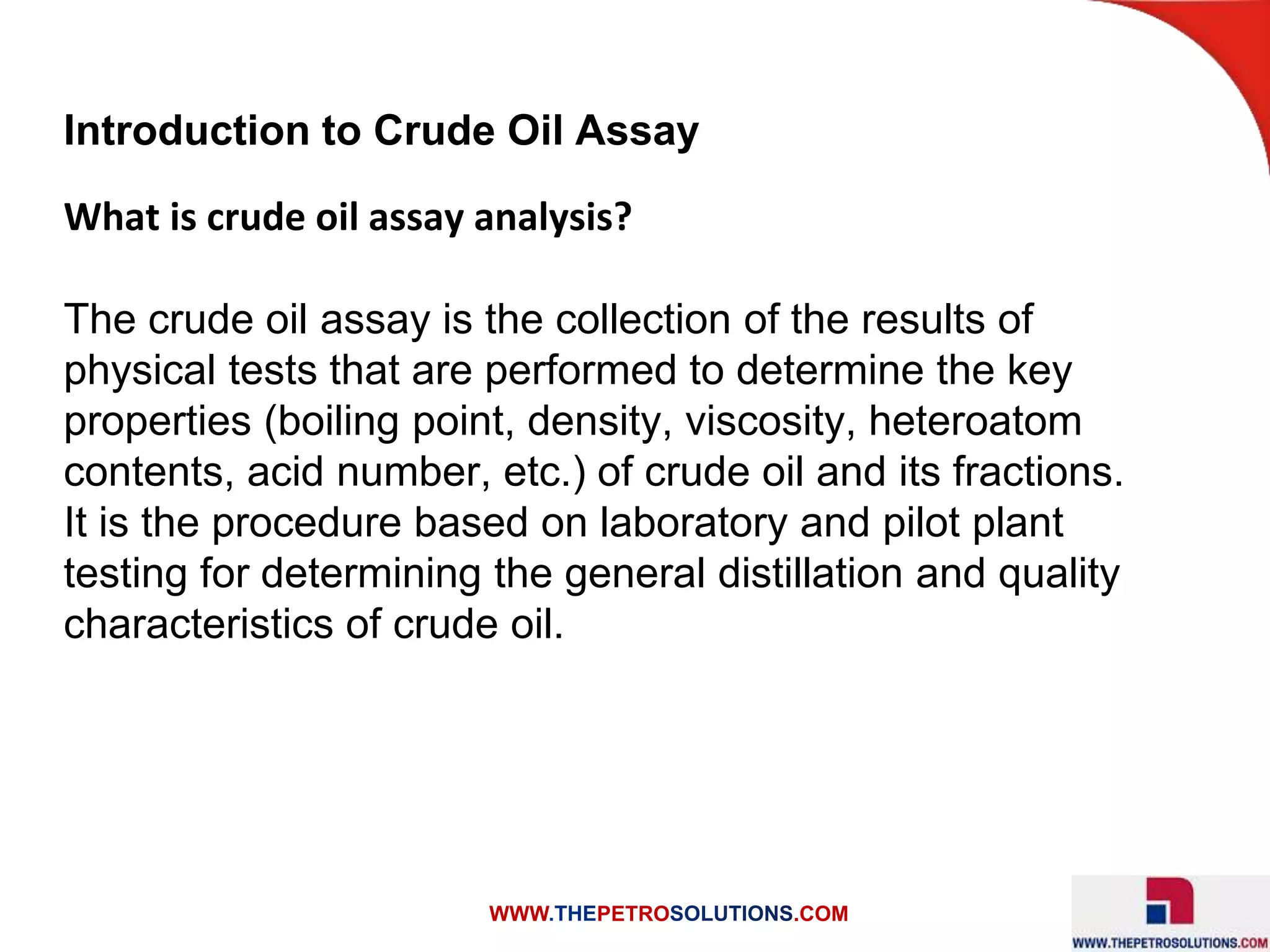 Introduction to Crude Oil Assay

What is crude oil assay analysis?

The crude oil assay is the collection of the results of physical tests that are performed to determine the key properties (boiling point, density, viscosity, heteroatom contents, acid number, etc.) of crude oil and its fractions. It is the procedure based on laboratory and pilot plant testing for determining the general distillation and quality characteristics of crude oil.

WWW.THEPETROSOLUTIONS.COM

WWW.THEPETROSOLUTIONS.COM